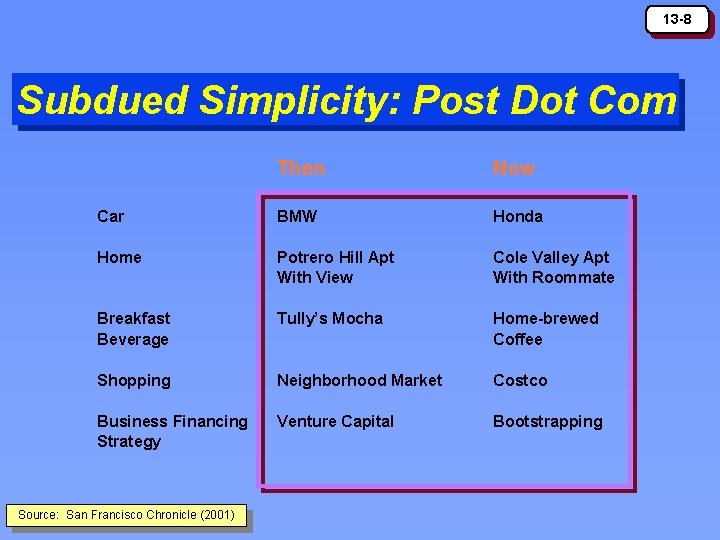 13-8

Subdued Simplicity: Post Dot Com

| | Then | Now |
|---|---|---|
| Car | BMW | Honda |
| Home | Potrero Hill Apt With View | Cole Valley Apt With Roommate |
| Breakfast Beverage | Tully's Mocha | Home-brewed Coffee |
| Shopping | Neighborhood Market | Costco |
| Business Financing Strategy | Venture Capital | Bootstrapping |

Source: San Francisco Chronicle (2001)